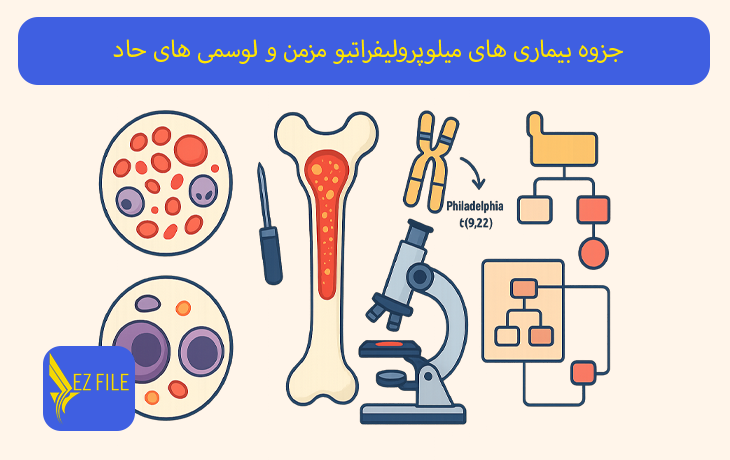 جزوه بیماری های میلوپرولیفراتیو مزمن و لوسمی های حاد

Philadelphia
t(9,22)

EZ FILE